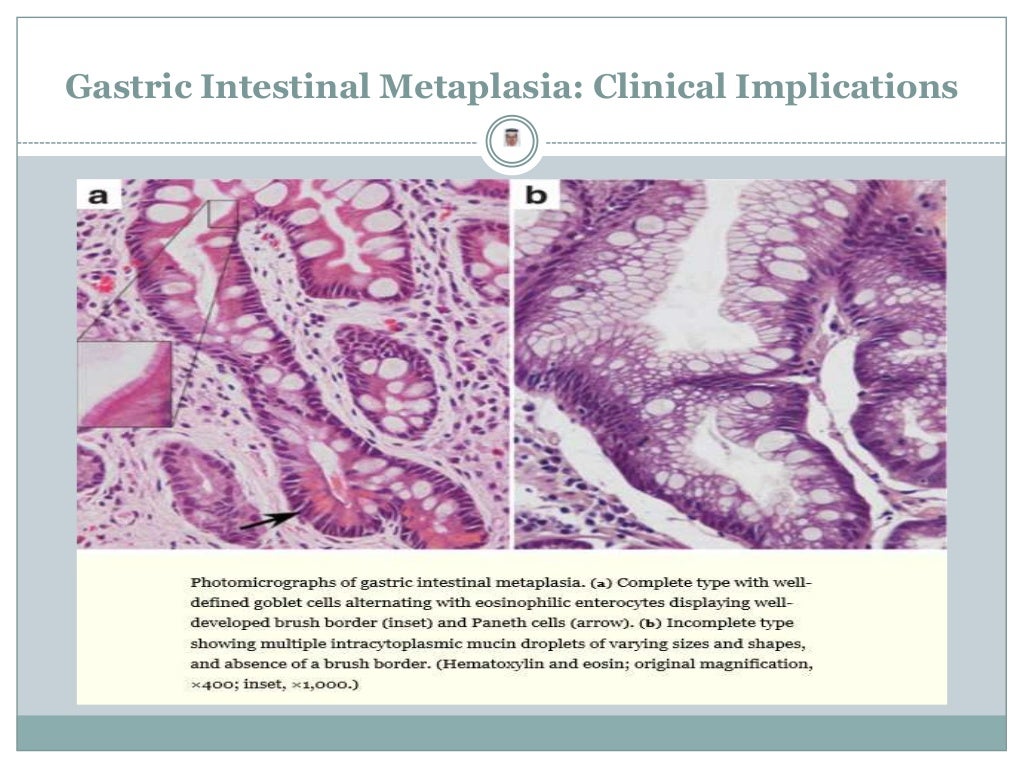 Gastric Intestinal Metaplasia: Clinical Implications

a

b

Photomicrographs of gastric intestinal metaplasia. (a) Complete type with well-defined goblet cells alternating with eosinophilic enterocytes displaying well-developed brush border (inset) and Paneth cells (arrow). (b) Incomplete type showing multiple intracytoplasmic mucin droplets of varying sizes and shapes, and absence of a brush border. (Hematoxylin and eosin; original magnification, ×400; inset, ×1,000.)